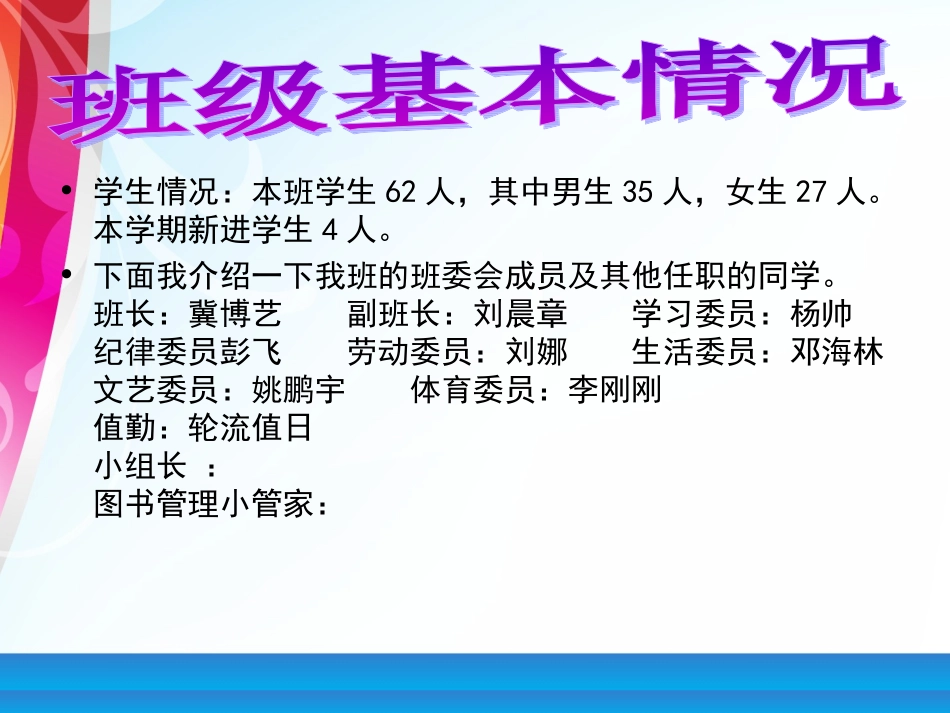 班级基本情况

• 学生情况：本班学生 62 人，其中男生 35 人，女生 27 人。本学期新进学生 4 人。

• 下面我介绍一下我班的班委会成员及其他任职的同学。
班长：冀博艺　　副班长：刘晨章　　学习委员：杨帅
纪律委员彭飞　　劳动委员：刘娜　　生活委员：邓海林
文艺委员：姚鹏宇　　体育委员：李刚刚
值勤：轮流值日
小组长 ：
图书管理小管家：